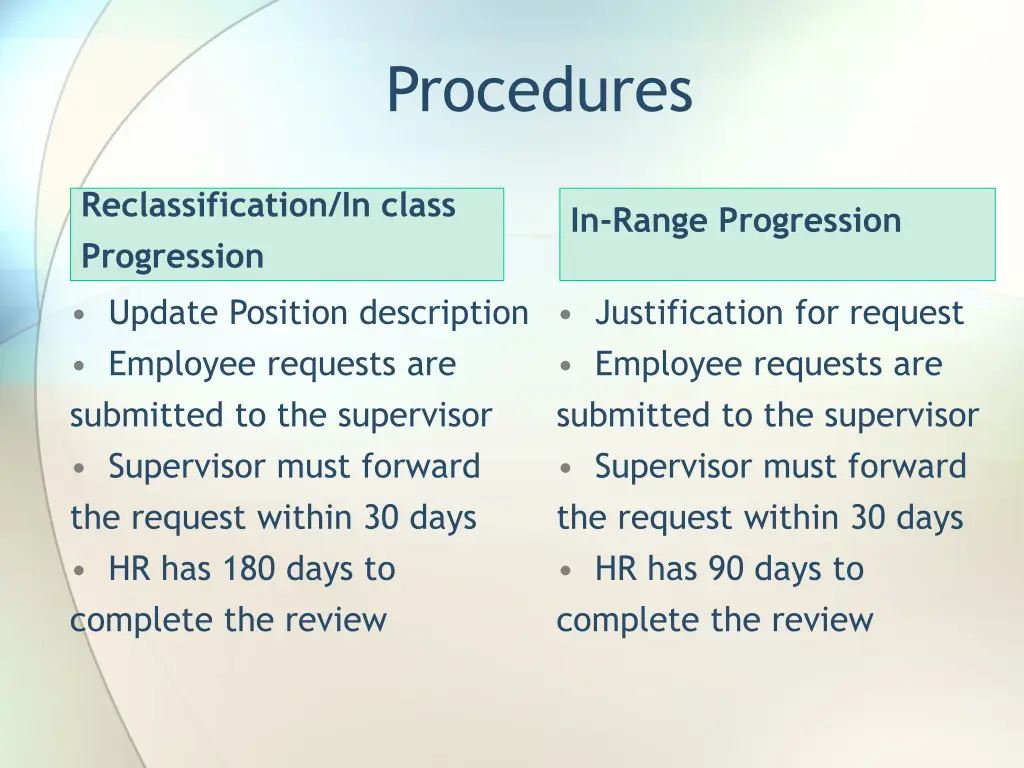 Procedures

Reclassification/In class Progression

• Update Position description
• Employee requests are submitted to the supervisor
• Supervisor must forward the request within 30 days
• HR has 180 days to complete the review

In-Range Progression

• Justification for request
• Employee requests are submitted to the supervisor
• Supervisor must forward the request within 30 days
• HR has 90 days to complete the review